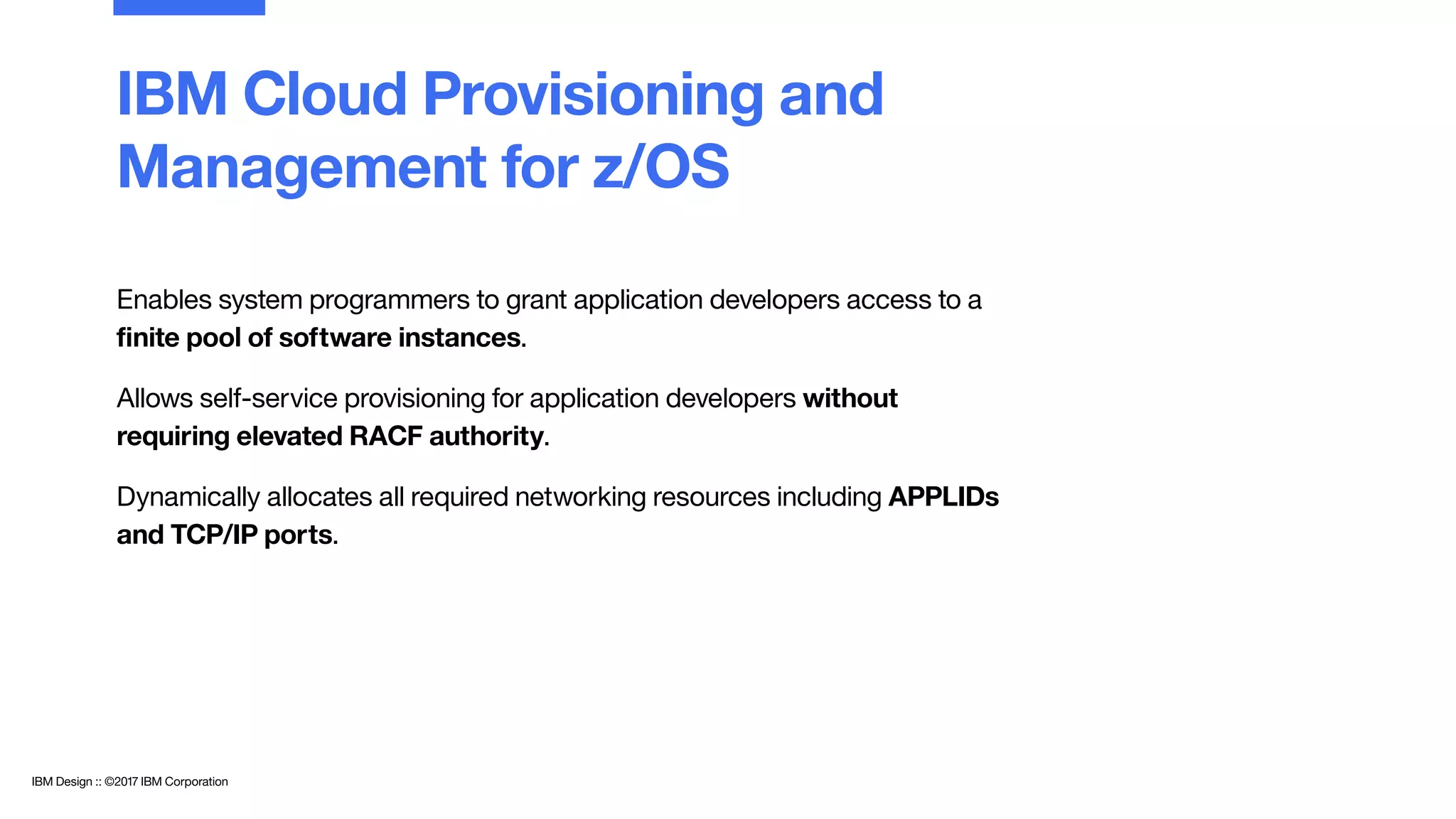 IBM Cloud Provisioning and Management for z/OS

Enables system programmers to grant application developers access to a finite pool of software instances.

Allows self-service provisioning for application developers without requiring elevated RACF authority.

Dynamically allocates all required networking resources including APPLIDs and TCP/IP ports.

IBM Design :: ©2017 IBM Corporation